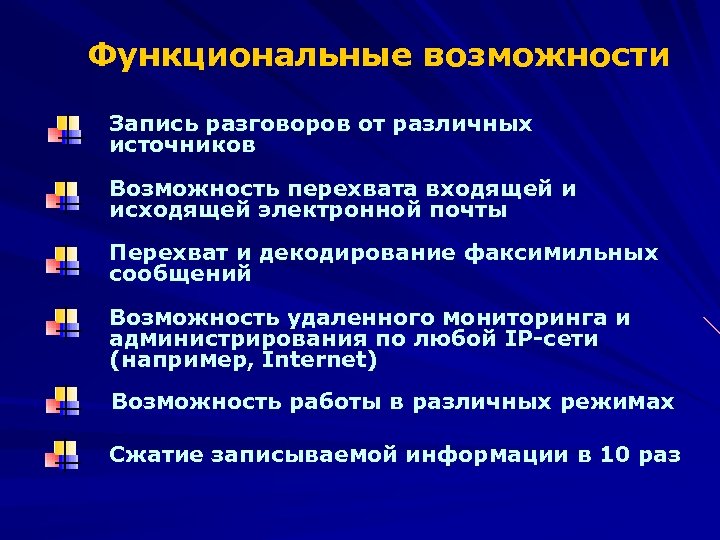 Функциональные возможности

Запись разговоров от различных источников

Возможность перехвата входящей и исходящей электронной почты

Перехват и декодирование факсимильных сообщений

Возможность удаленного мониторинга и администрирования по любой IP-сети (например, Internet)

Возможность работы в различных режимах

Сжатие записываемой информации в 10 раз